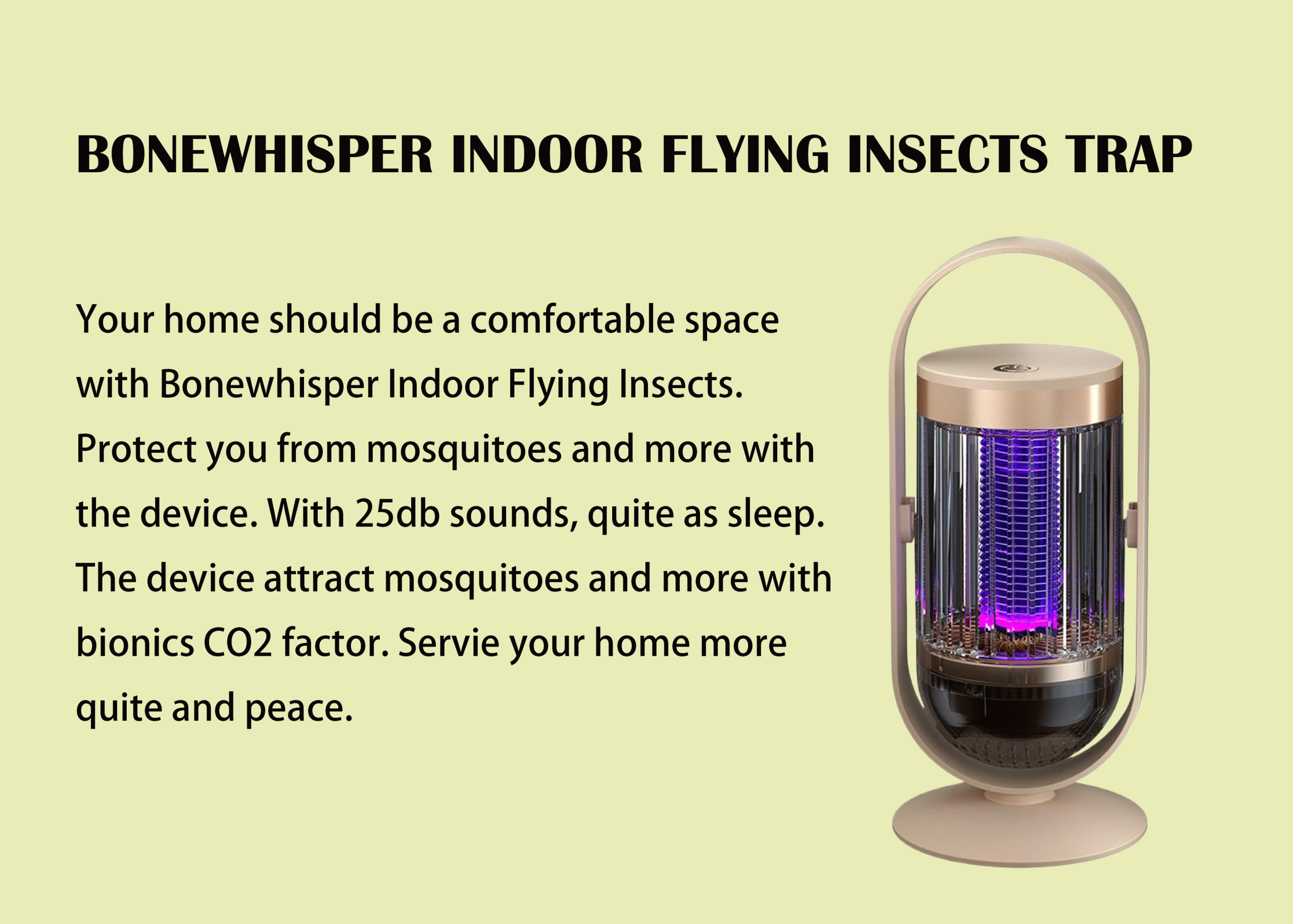 BONEWHISPER INDOOR FLYING INSECTS TRAP

Your home should be a comfortable space with Bonewhisper Indoor Flying Insects. Protect you from mosquitoes and more with the device. With 25db sounds, quite as sleep. The device attract mosquitoes and more with bionics CO2 factor. Servie your home more quite and peace.